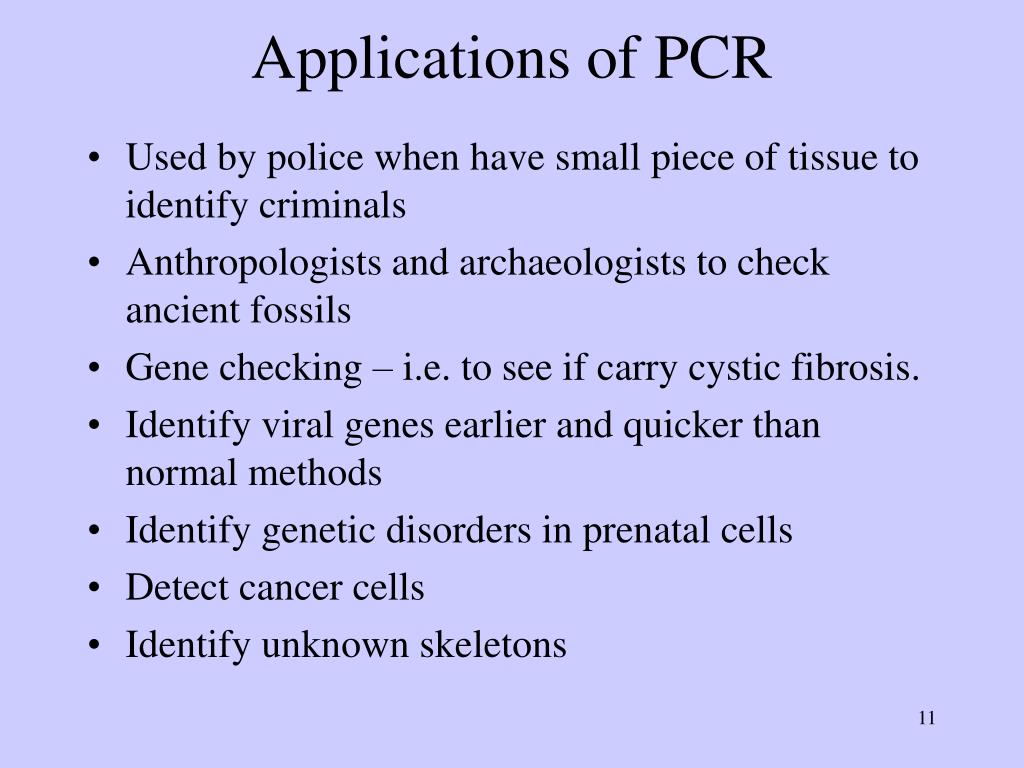 Applications of PCR

• Used by police when have small piece of tissue to identify criminals
• Anthropologists and archaeologists to check ancient fossils
• Gene checking – i.e. to see if carry cystic fibrosis.
• Identify viral genes earlier and quicker than normal methods
• Identify genetic disorders in prenatal cells
• Detect cancer cells
• Identify unknown skeletons

11